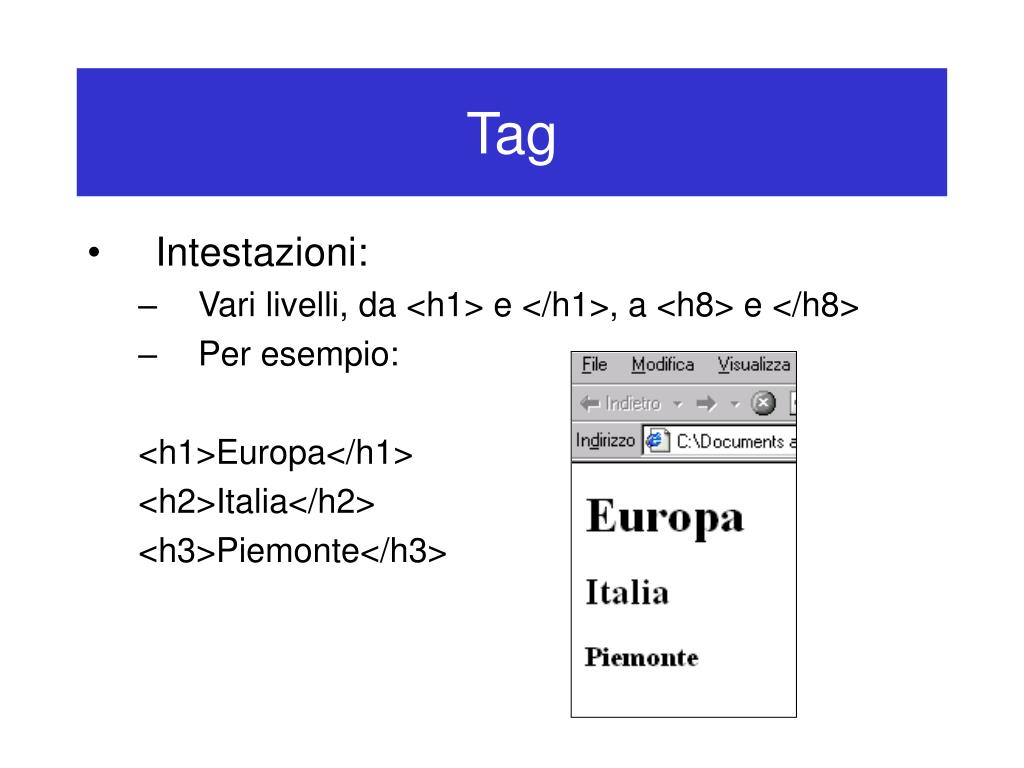 Tag

• Intestazioni:
– Vari livelli, da <h1> e </h1>, a <h8> e </h8>
– Per esempio:

<h1>Europa</h1>
<h2>Italia</h2>
<h3>Piemonte</h3>

File Modifica Visualizza
Indietro
Indirizzo C:\Documents a

Europa

Italia

Piemonte